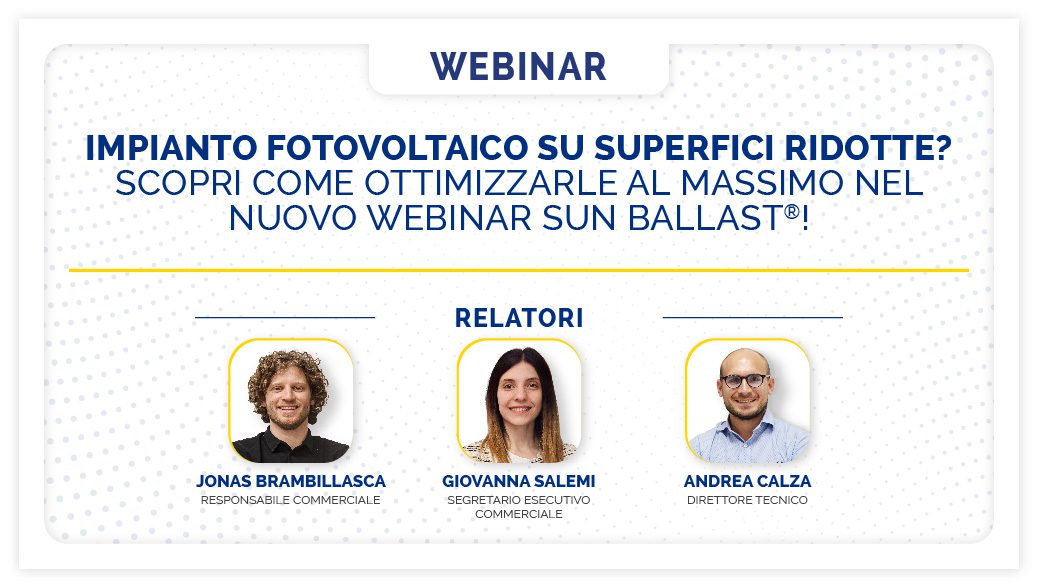 WEBINAR

IMPIANTO FOTOVOLTAICO SU SUPERFICI RIDOTTE? SCOPRI COME OTTIMIZZARLE AL MASSIMO NEL NUOVO WEBINAR SUN BALLAST®!

RELATORI

JONAS BRAMBILLASCA
RESPONSABILE COMMERCIALE

GIOVANNA SALEMI
SEGRETARIO ESECUTIVO COMMERCIALE

ANDREA CALZA
DIRETTORE TECNICO